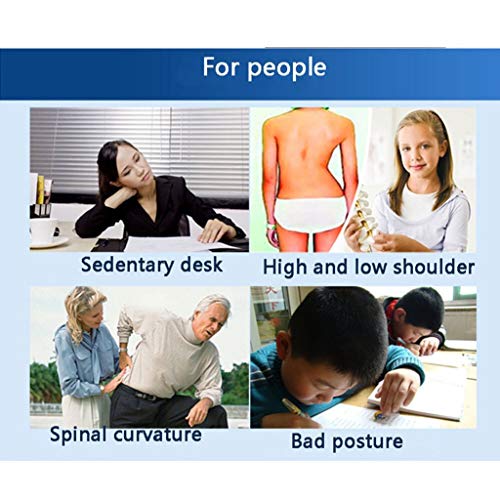 For people

Sedentary desk

High and low shoulder

Spinal curvature

Bad posture